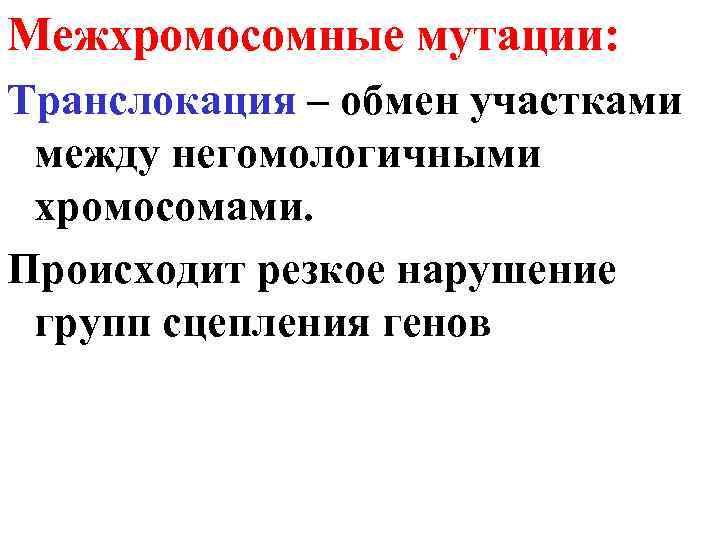 Межхромосомные мутации:

Транслокация – обмен участками между негомологичными хромосомами.

Происходит резкое нарушение групп сцепления генов